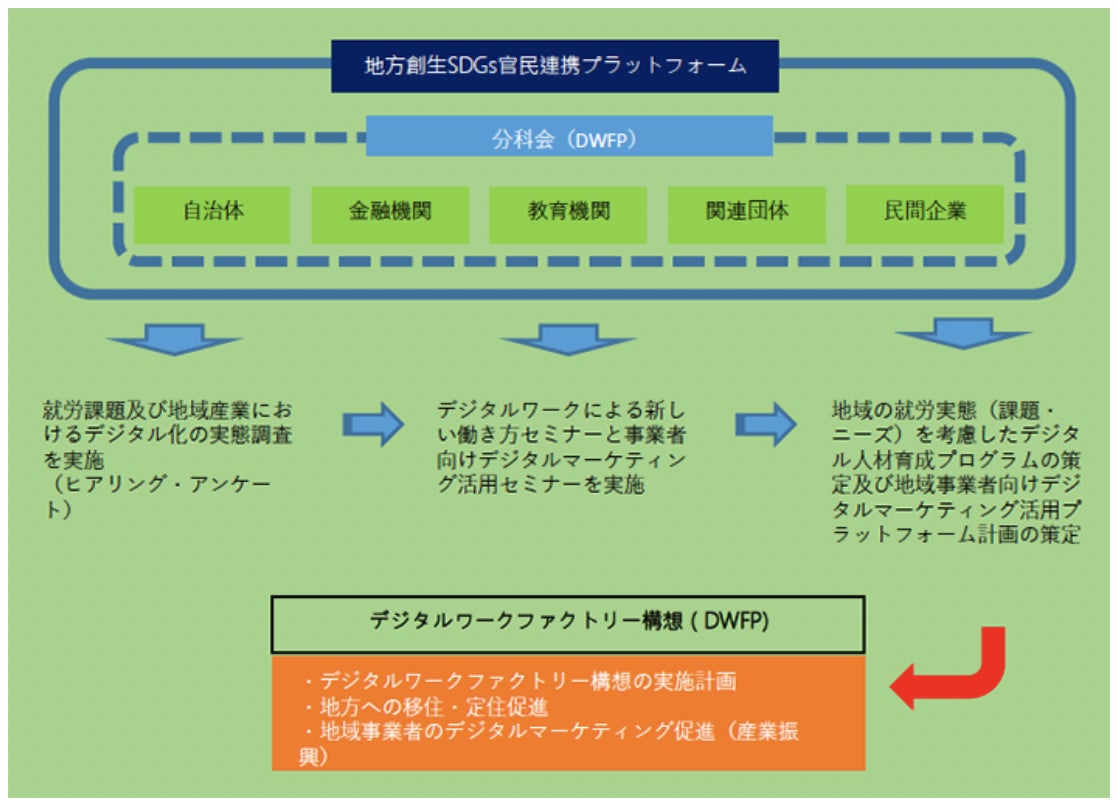 地方創生SDGs官民連携プラットフォーム

分科会（DWFP）

自治体

金融機関

教育機関

関連団体

民間企業

就労課題及び地域産業におけるデジタル化の実態調査を実施
（ヒアリング・アンケート）

デジタルワークによる新しい働き方セミナーと事業者向けデジタルマーケティング活用セミナーを実施

地域の就労実態（課題・ニーズ）を考慮したデジタル人材育成プログラムの策定及び地域事業者向けデジタルマーケティング活用プラットフォーム計画の策定

デジタルワークファクトリー構想 ( DWFP)

・デジタルワークファクトリー構想の実施計画
・地方への移住・定住促進
・地域事業者のデジタルマーケティング促進（産業振興）